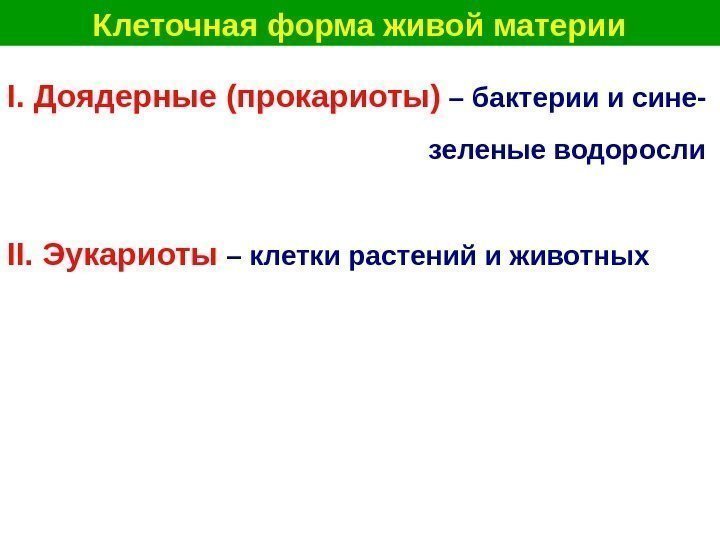 Клеточная форма живой материи

I. Доядерные (прокариоты) – бактерии и сине-зеленые водоросли

II. Эукариоты – клетки растений и животных